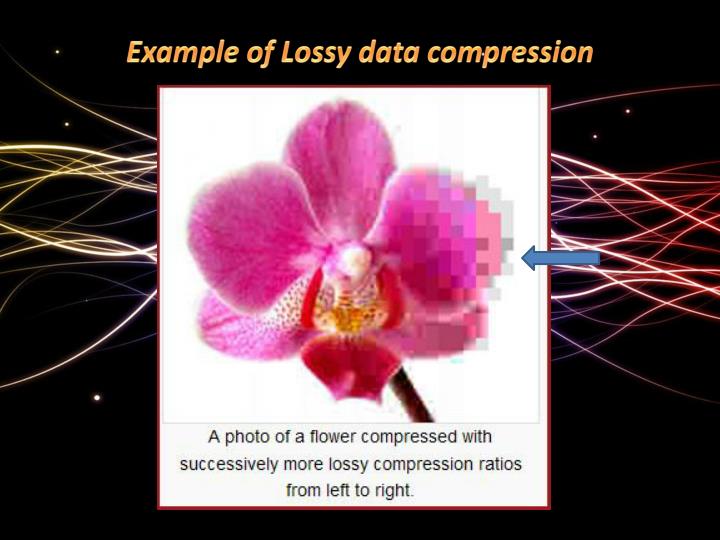 Example of Lossy data compression

A photo of a flower compressed with successively more lossy compression ratios from left to right.